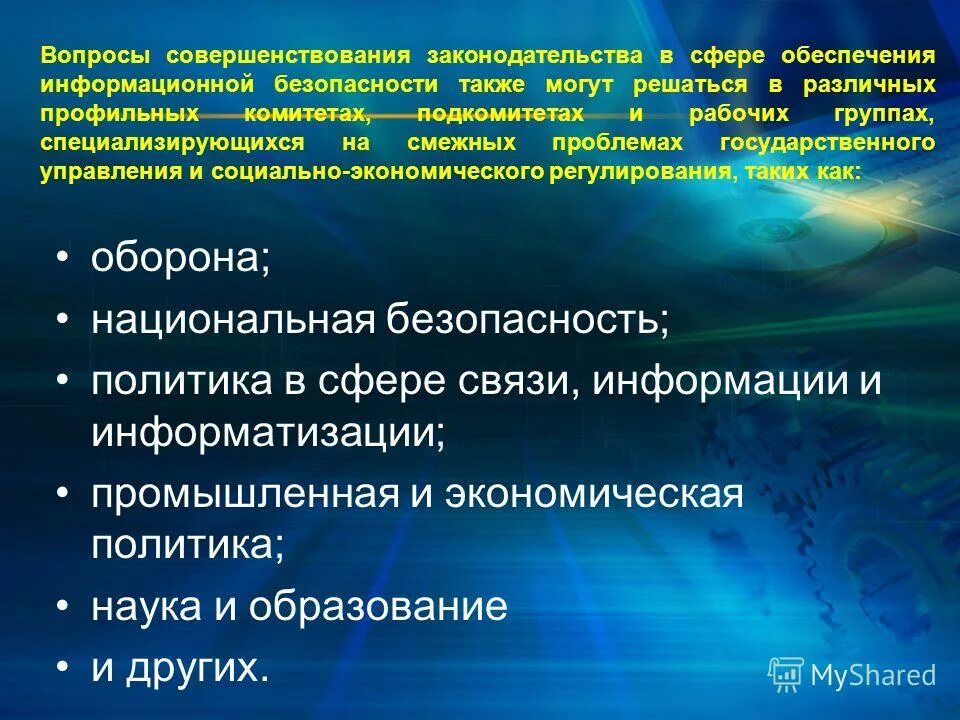 Вопросы совершенствования законодательства в сфере обеспечения информационной безопасности также могут решаться в различных профильных комитетах, подкомитетах и рабочих группах, специализирующихся на смежных проблемах государственного управления и социально-экономического регулирования, таких как:

• оборона;
• национальная безопасность;
• политика в сфере связи, информации и информатизации;
• промышленная и экономическая политика;
• наука и образование
• и других.

MyShared